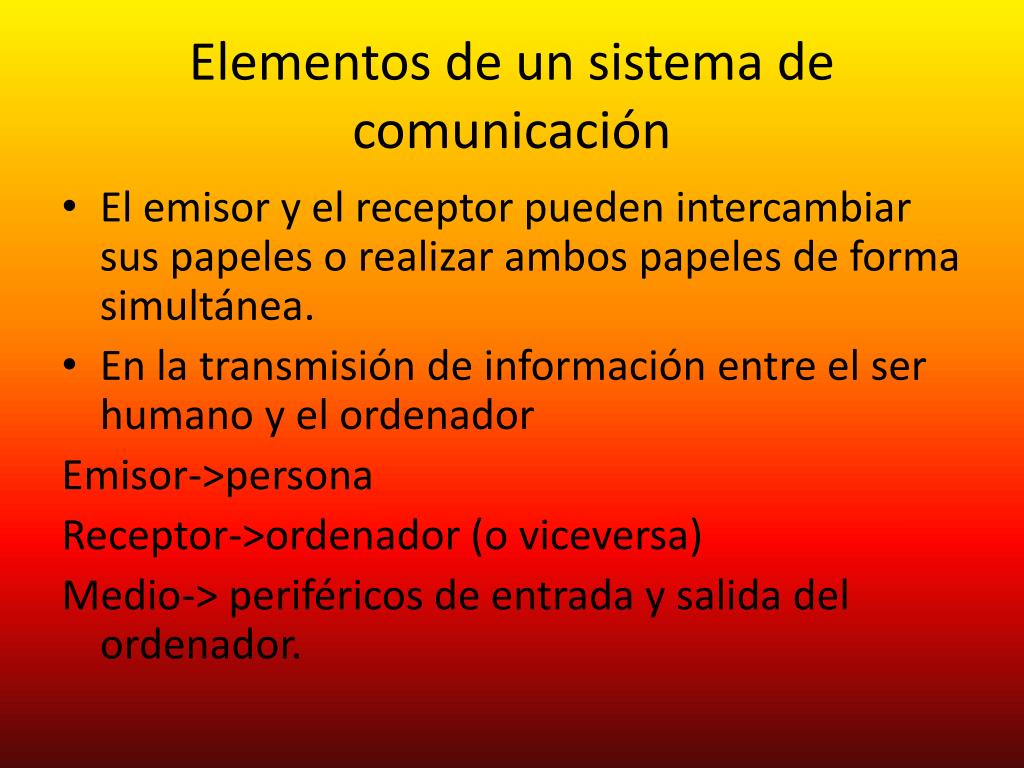 Elementos de un sistema de comunicación

• El emisor y el receptor pueden intercambiar sus papeles o realizar ambos papeles de forma simultánea.
• En la transmisión de información entre el ser humano y el ordenador

Emisor->persona

Receptor->ordenador (o viceversa)

Medio-> periféricos de entrada y salida del ordenador.